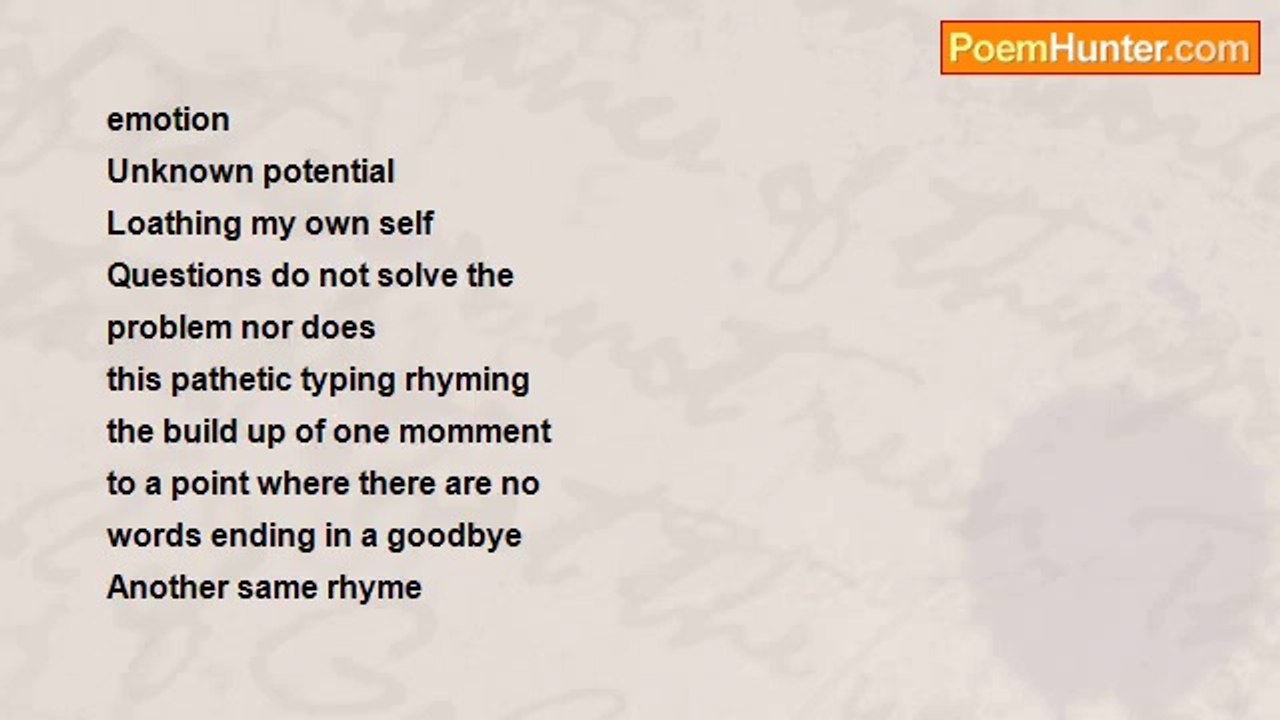 PoemHunter.com

emotion
Unknown potential
Loathing my own self
Questions do not solve the
problem nor does
this pathetic typing rhyming
the build up of one momment
to a point where there are no
words ending in a goodbye
Another same rhyme